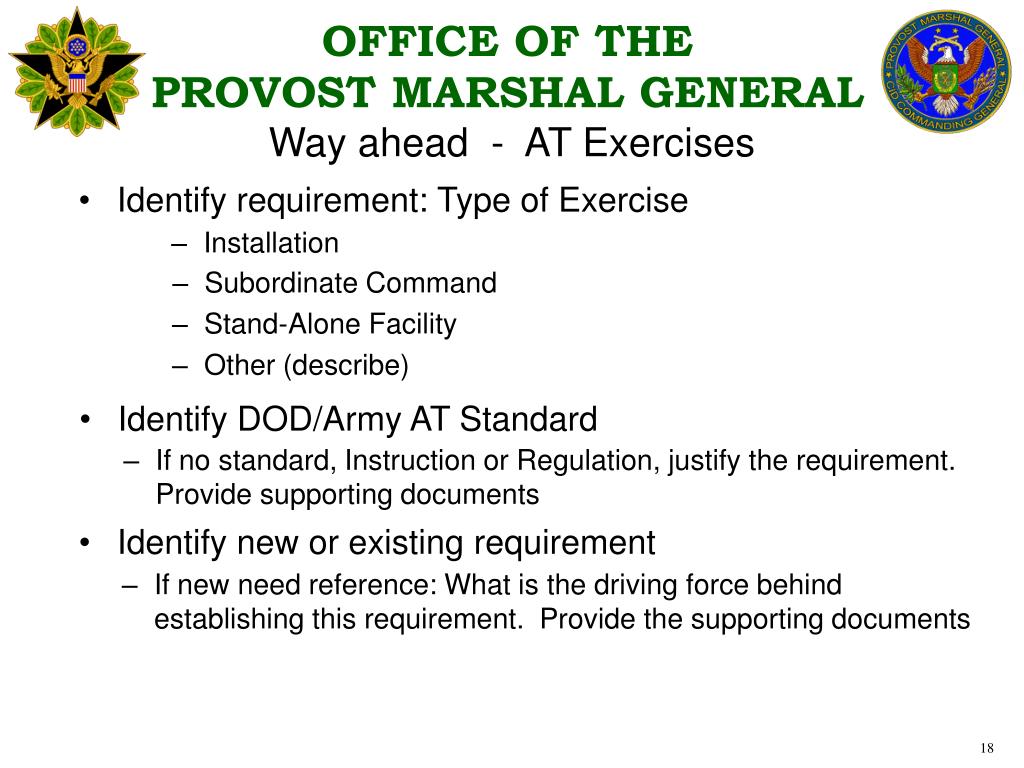 PROVOST MARSHAL GENERAL CID COMMANDING GENERAL

OFFICE OF THE
PROVOST MARSHAL GENERAL
Way ahead - AT Exercises

• Identify requirement: Type of Exercise
– Installation
– Subordinate Command
– Stand-Alone Facility
– Other (describe)

• Identify DOD/Army AT Standard
– If no standard, Instruction or Regulation, justify the requirement. Provide supporting documents

• Identify new or existing requirement
– If new need reference: What is the driving force behind establishing this requirement. Provide the supporting documents

18